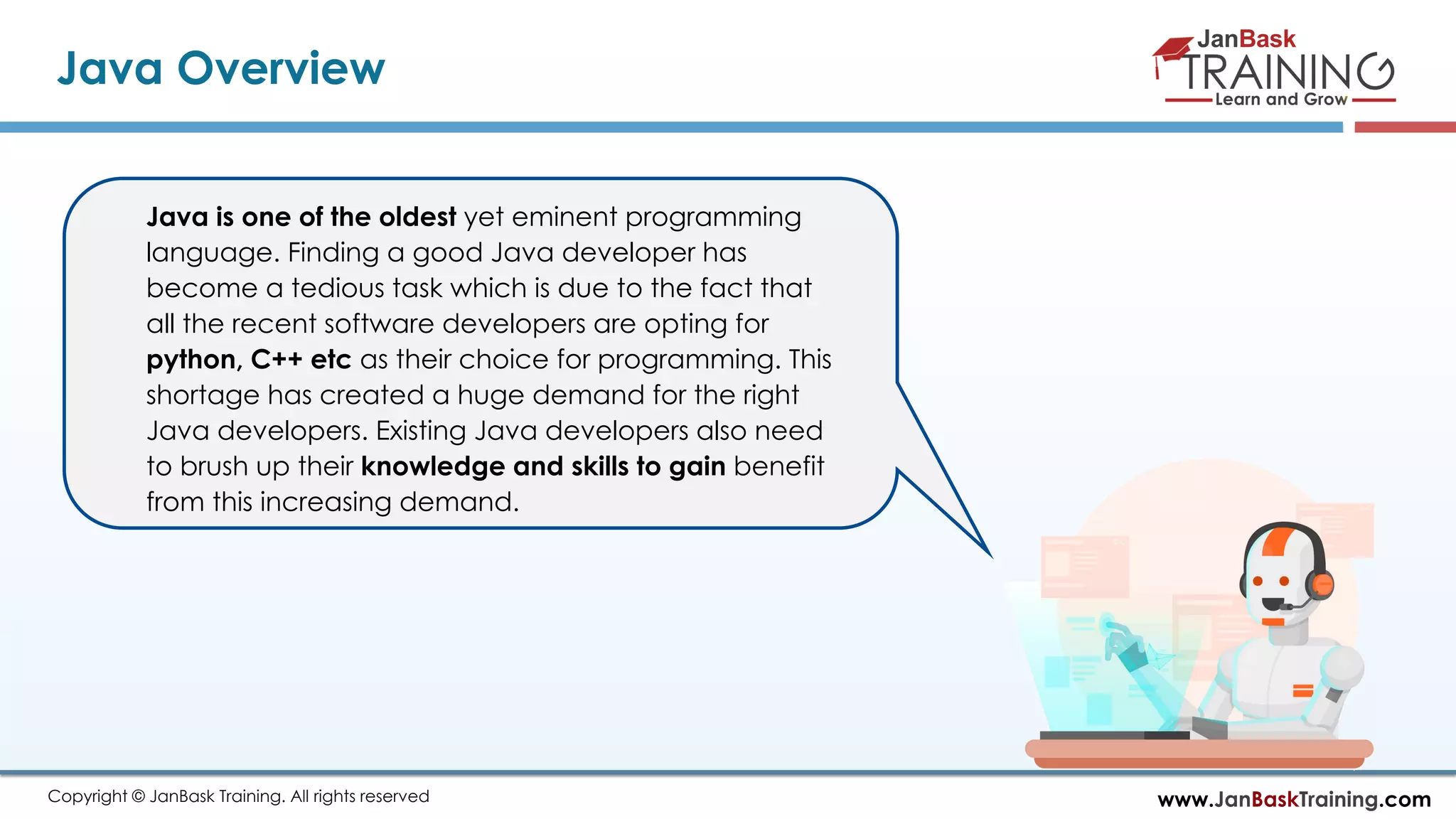 Java Overview

JanBask TRAINING Learn and Grow

Java is one of the oldest yet eminent programming language. Finding a good Java developer has become a tedious task which is due to the fact that all the recent software developers are opting for python, C++ etc as their choice for programming. This shortage has created a huge demand for the right Java developers. Existing Java developers also need to brush up their knowledge and skills to gain benefit from this increasing demand.

Copyright © JanBask Training. All rights reserved

www.JanBaskTraining.com